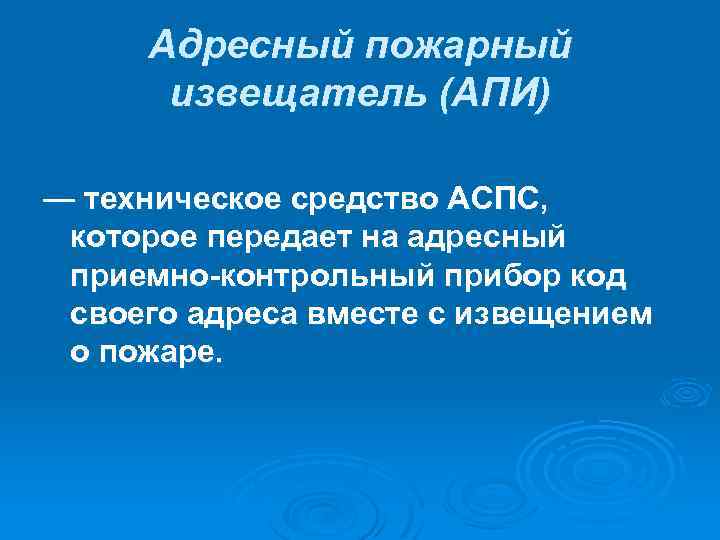 Адресный пожарный извещатель (АПИ)

— техническое средство АСПС, которое передает на адресный приемно-контрольный прибор код своего адреса вместе с извещением о пожаре.